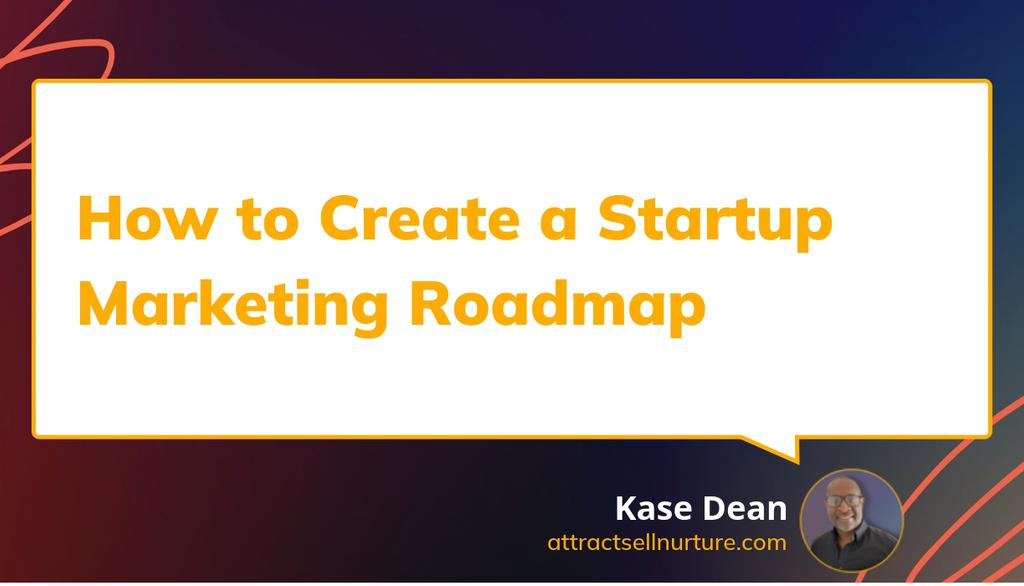 How to Create a Startup Marketing Roadmap

Kase Dean
attractsellnurture.com